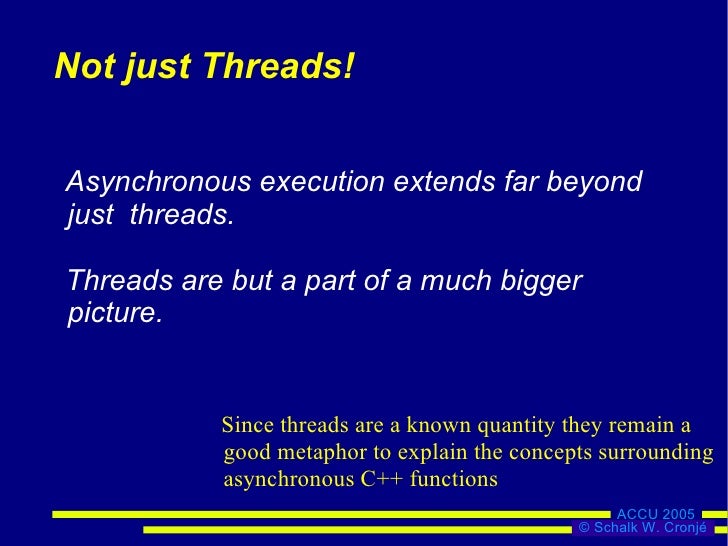 Not just Threads!

Asynchronous execution extends far beyond just threads.

Threads are but a part of a much bigger picture.

Since threads are a known quantity they remain a good metaphor to explain the concepts surrounding asynchronous C++ functions

ACCU 2005
© Schalk W. Cronjé